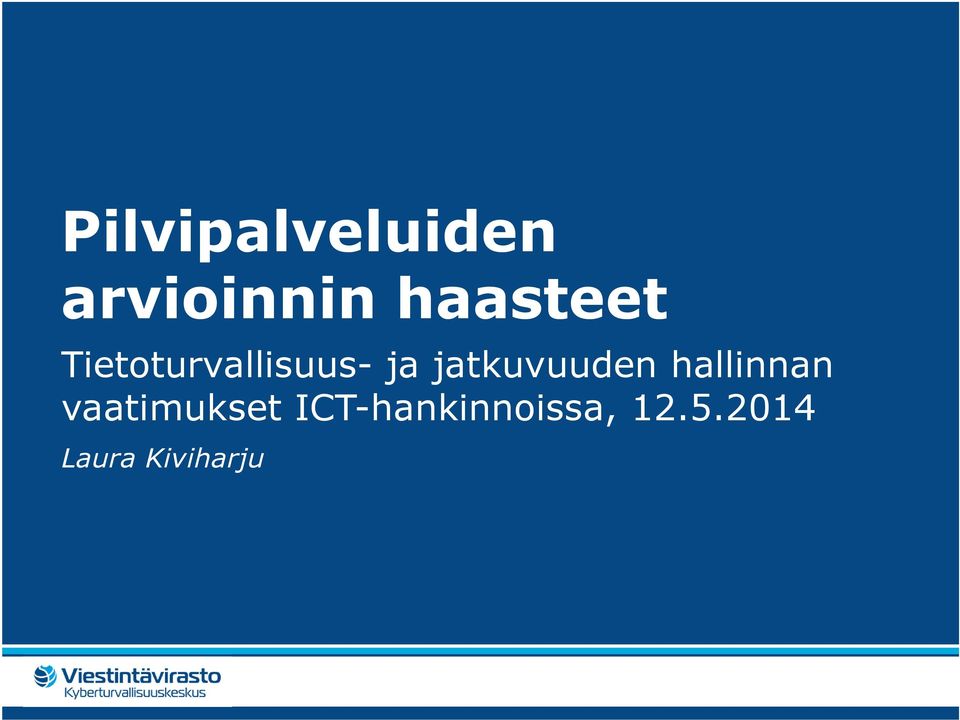 Pilvipalveluiden arvioinnin haasteet

Tietoturvallisuus- ja jatkuvuuden hallinnan vaatimukset ICT-hankinnoissa, 12.5.2014

Laura Kiviharju

Viestintävirasto
Kyberturvallisuuskeskus